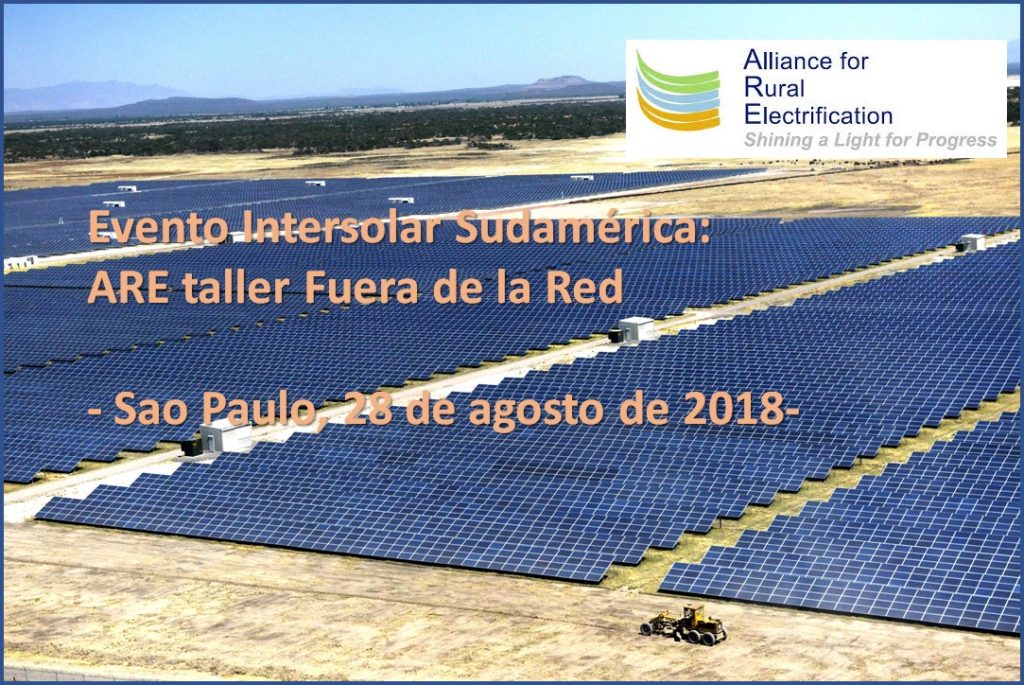 Alliance for
Rural
Electrification
Shining a Light for Progress

Evento Intersolar Sudamérica:
ARE taller Fuera de la Red

- Sao Paulo, 28 de agosto de 2018-